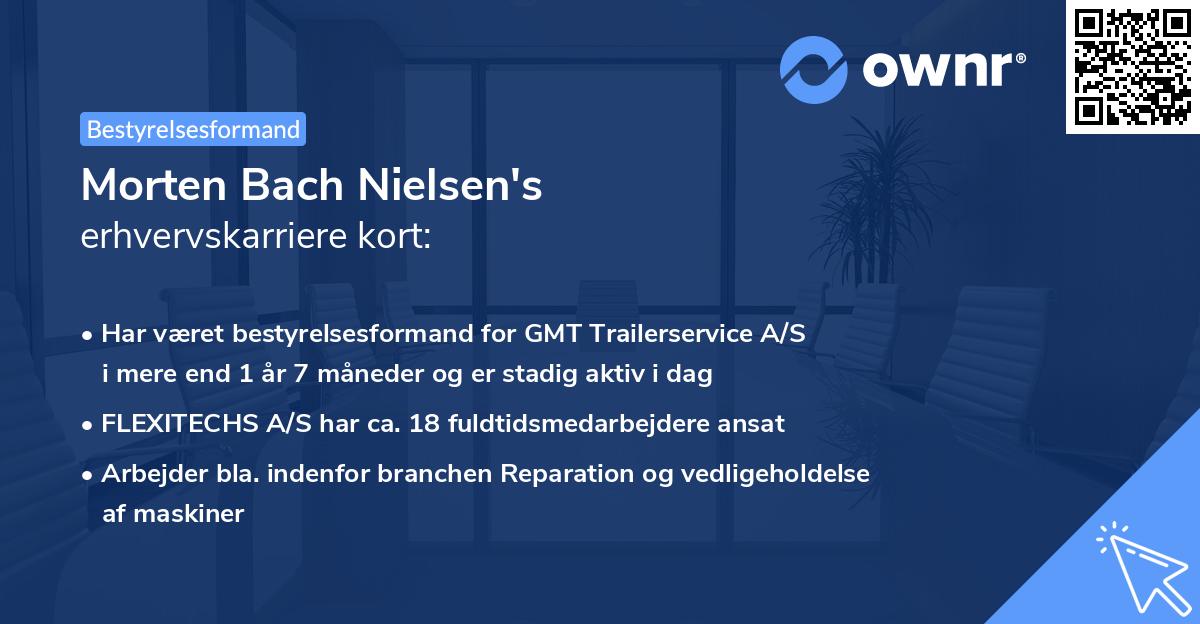 ownr®

Bestyrelsesformand

Morten Bach Nielsen's
erhvervskarriere kort:

• Har været bestyrelsesformand for GMT Trailerservice A/S i mere end 1 år 7 måneder og er stadig aktiv i dag

• FLEXITECHS A/S har ca. 18 fuldtidsmedarbejdere ansat

• Arbejder bla. indenfor branchen Reparation og vedligeholdelse af maskiner